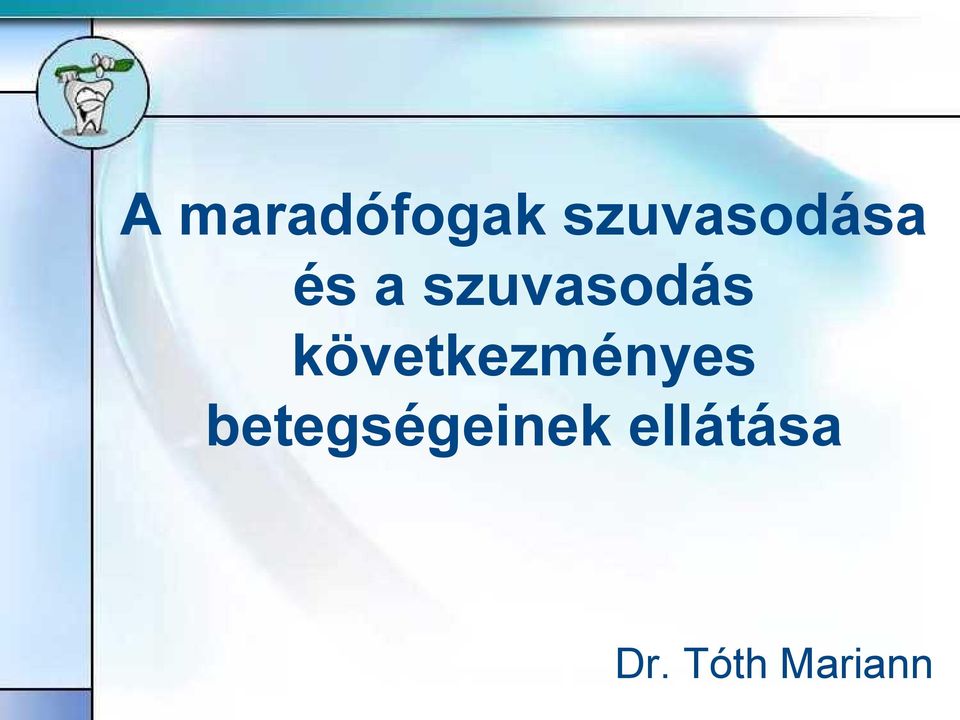 A maradófogak szuvasodása és a szuvasodás következményes betegségeinek ellátása

Dr. Tóth Mariann